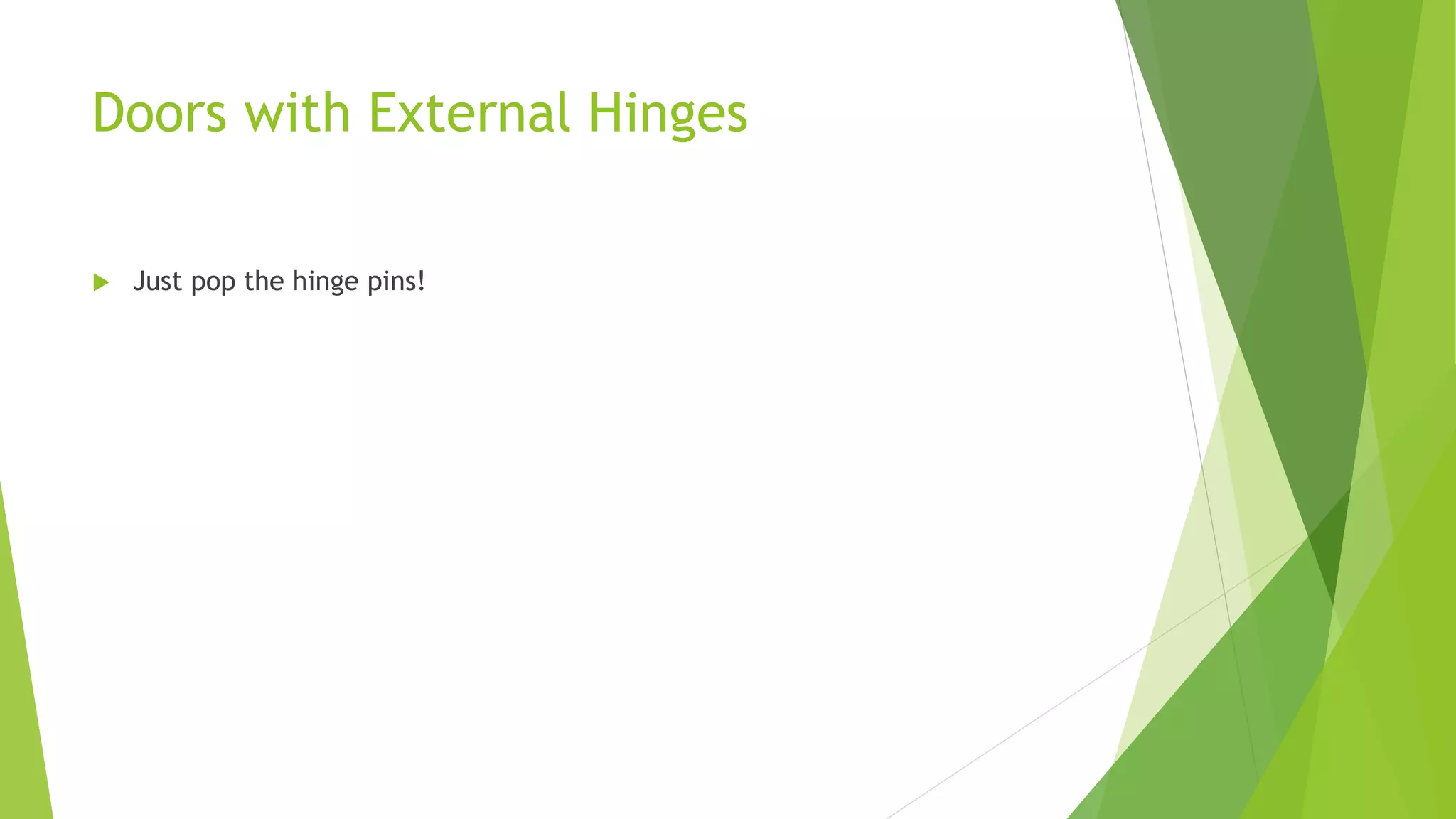 Doors with External Hinges

Just pop the hinge pins!